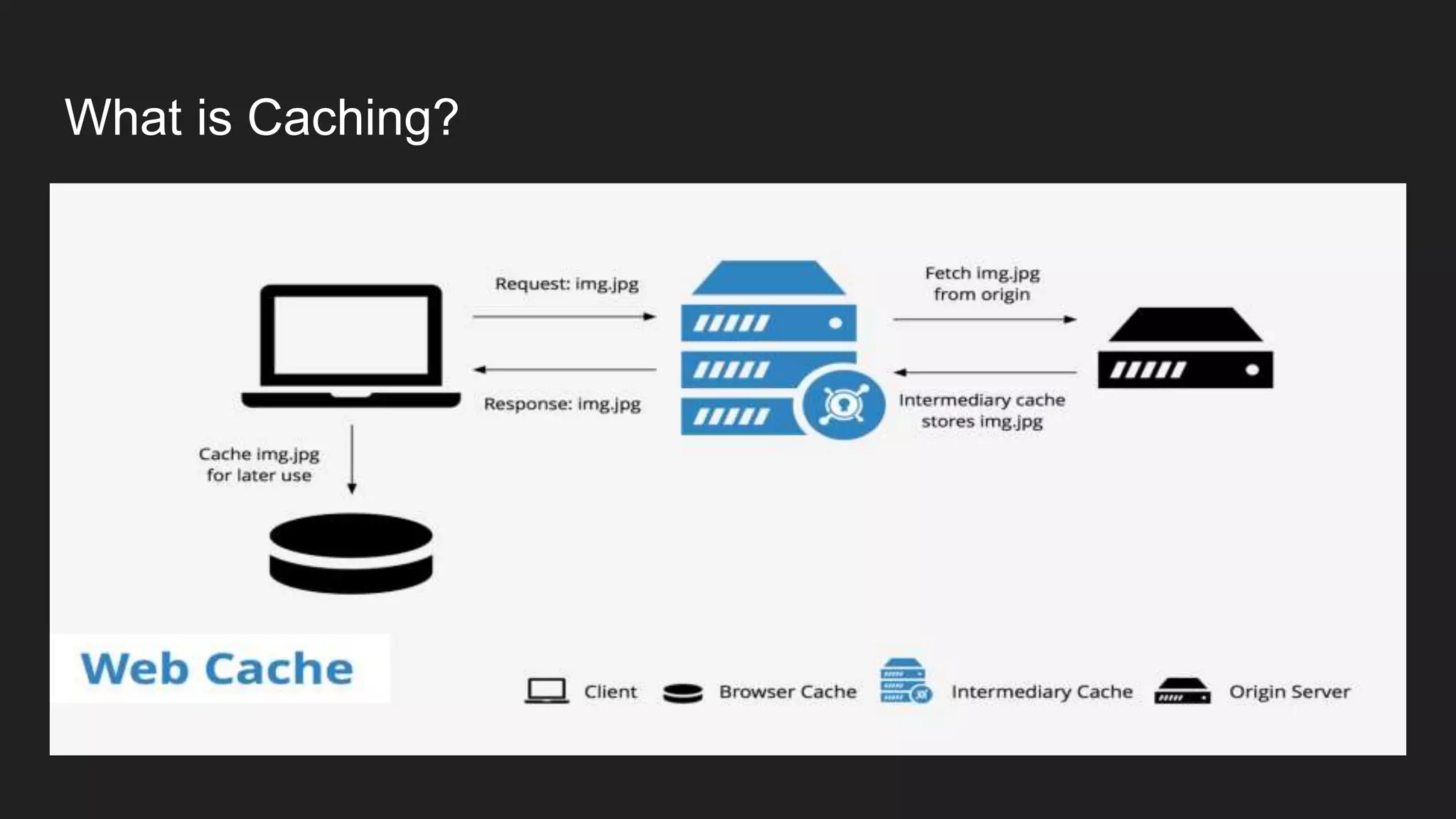 What is Caching?

Request: img.jpg

Response: img.jpg

Fetch img.jpg from origin

Intermediary cache stores img.jpg

Cache img.jpg for later use

Web Cache

Client
Browser Cache
Intermediary Cache
Origin Server